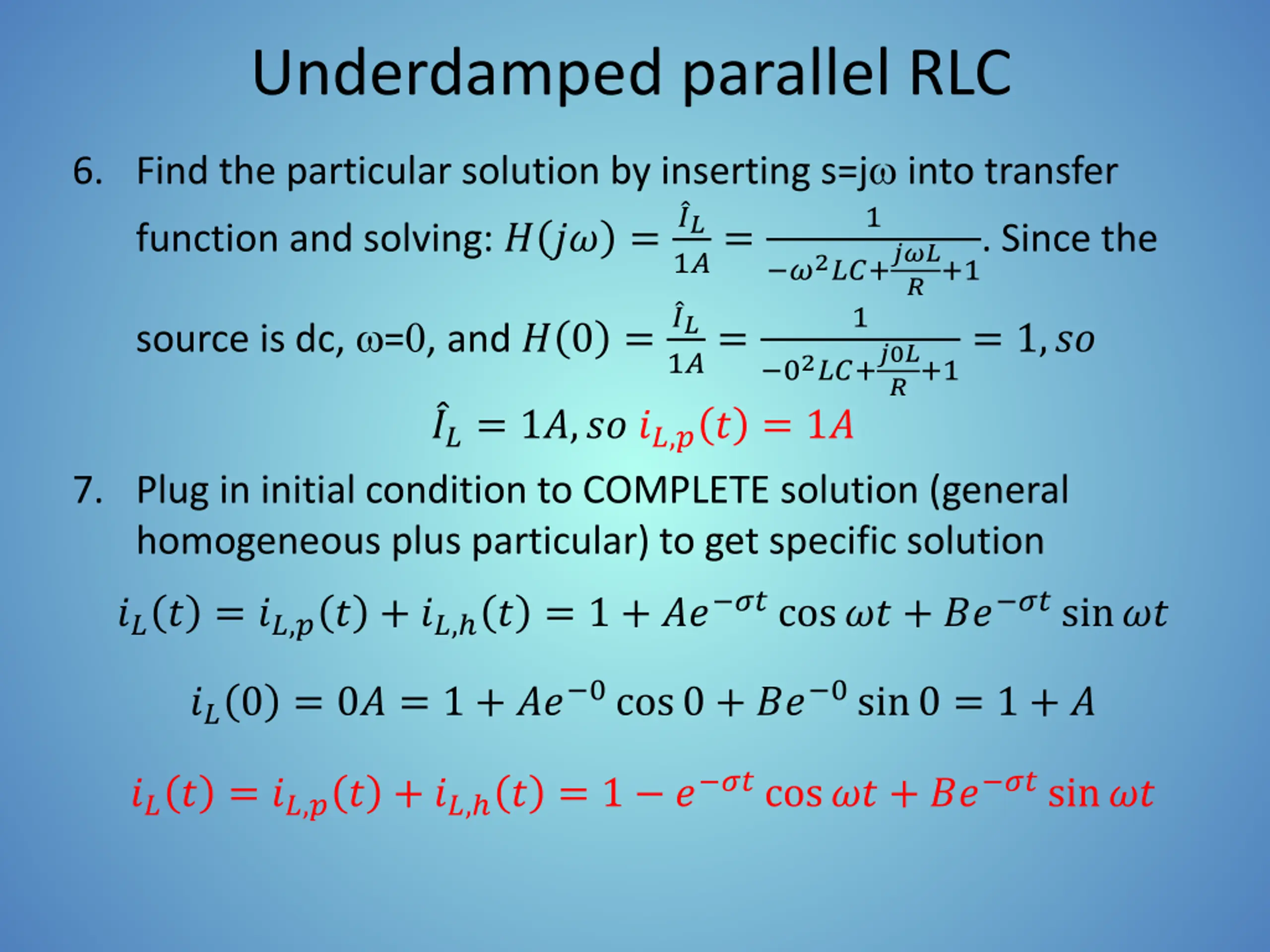 Underdamped parallel RLC

6. Find the particular solution by inserting s=jω into transfer function and solving: $H(j\omega) = \frac{\hat{I}_L}{1A} = \frac{1}{-\omega^2 LC + \frac{j\omega L}{R} + 1}$. Since the source is dc, ω=0, and $H(0) = \frac{\hat{I}_L}{1A} = \frac{1}{-0^2 LC + \frac{j0L}{R} + 1} = 1, so$

$\hat{I}_L = 1A, so\ i_{L,p}(t) = 1A$

7. Plug in initial condition to COMPLETE solution (general homogeneous plus particular) to get specific solution

$i_L(t) = i_{L,p}(t) + i_{L,h}(t) = 1 + Ae^{-\sigma t}\cos\omega t + Be^{-\sigma t}\sin\omega t$

$i_L(0) = 0A = 1 + Ae^{-0}\cos 0 + Be^{-0}\sin 0 = 1 + A$

$i_L(t) = i_{L,p}(t) + i_{L,h}(t) = 1 - e^{-\sigma t}\cos\omega t + Be^{-\sigma t}\sin\omega t$